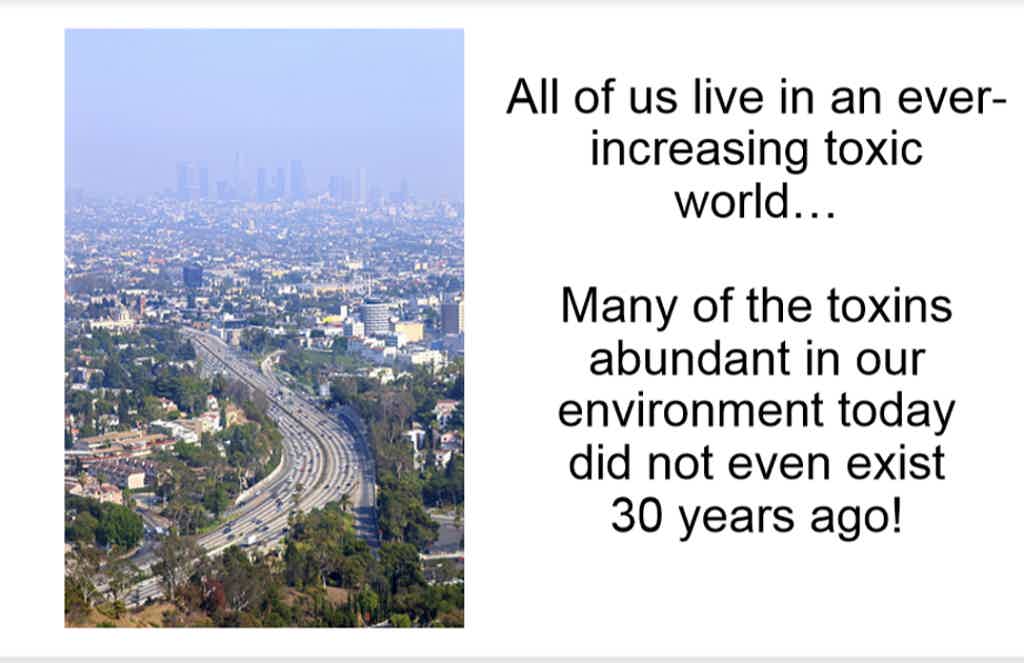 All of us live in an ever-increasing toxic world…

Many of the toxins abundant in our environment today did not even exist 30 years ago!